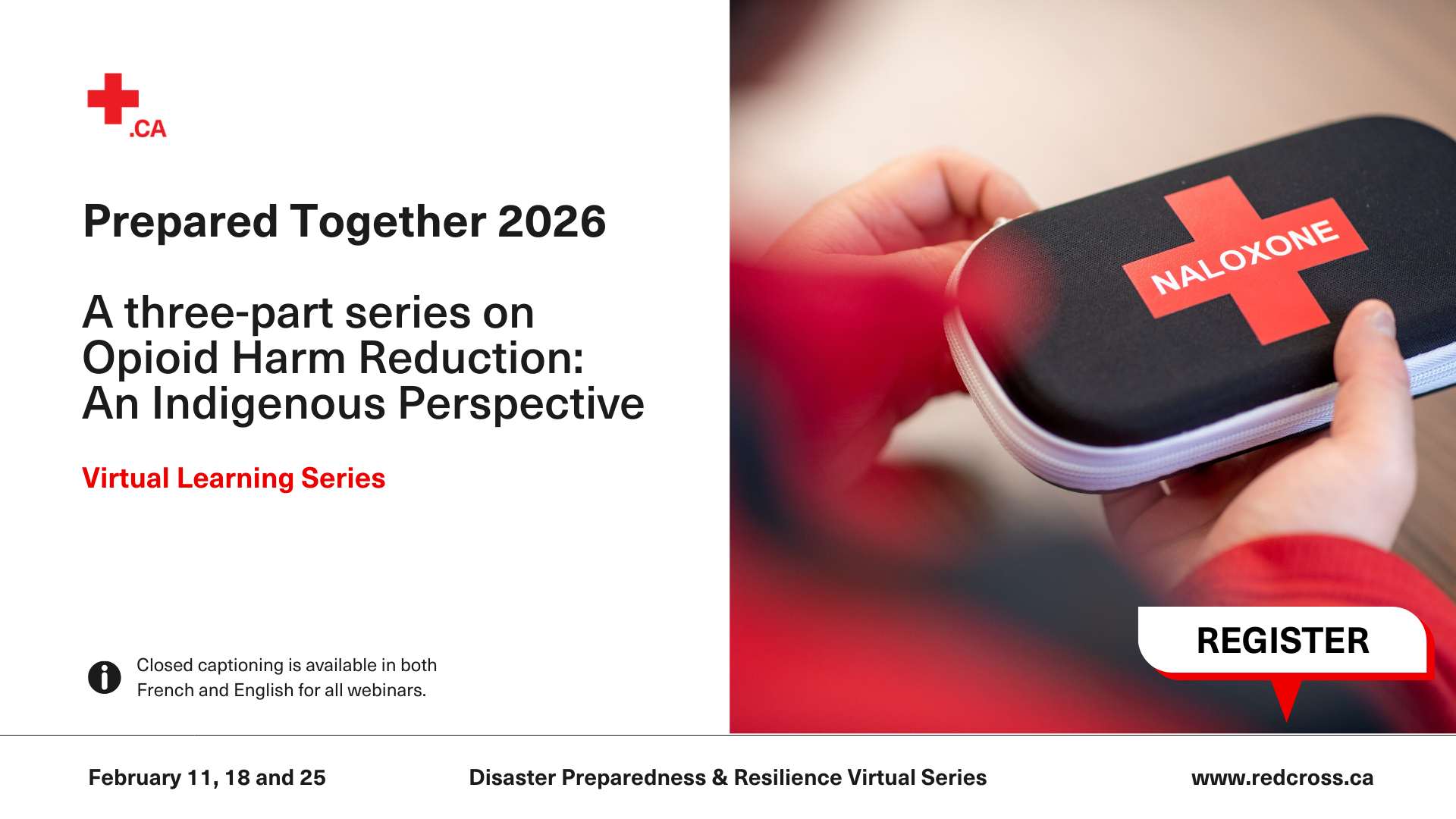 .CA

Prepared Together 2026

A three-part series on Opioid Harm Reduction: An Indigenous Perspective

Virtual Learning Series

Closed captioning is available in both French and English for all webinars.

NALOXONE

REGISTER

February 11, 18 and 25

Disaster Preparedness & Resilience Virtual Series

www.redcross.ca